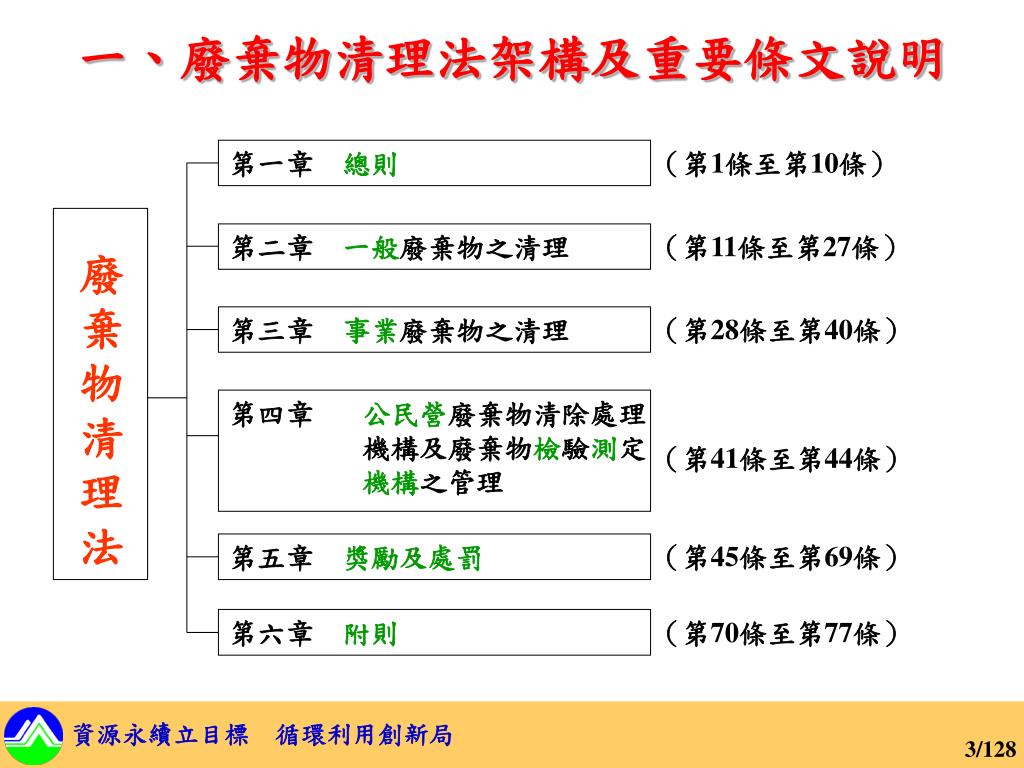 一、廢棄物清理法架構及重要條文說明

廢棄物清理法

第一章　總則　（第1條至第10條）

第二章　一般廢棄物之清理　（第11條至第27條）

第三章　事業廢棄物之清理　（第28條至第40條）

第四章　公民營廢棄物清除處理機構及廢棄物檢驗測定機構之管理　（第41條至第44條）

第五章　獎勵及處罰　（第45條至第69條）

第六章　附則　（第70條至第77條）

資源永續立目標　循環利用創新局

3/128